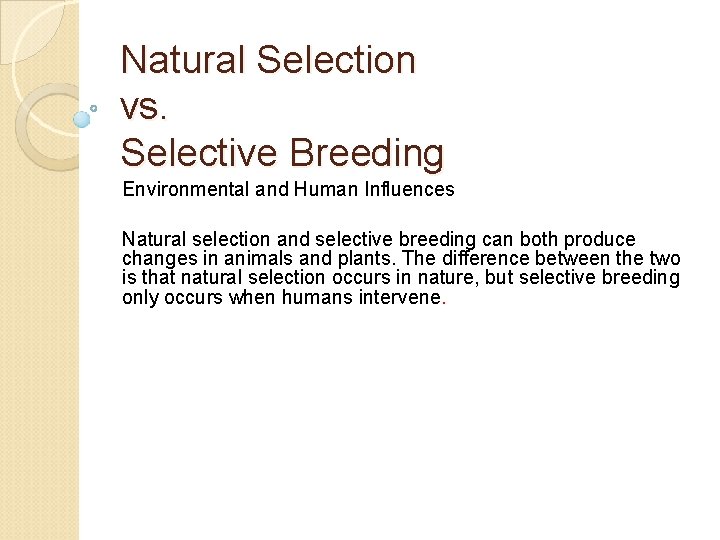 Natural Selection
vs.
Selective Breeding

Environmental and Human Influences

Natural selection and selective breeding can both produce changes in animals and plants. The difference between the two is that natural selection occurs in nature, but selective breeding only occurs when humans intervene.